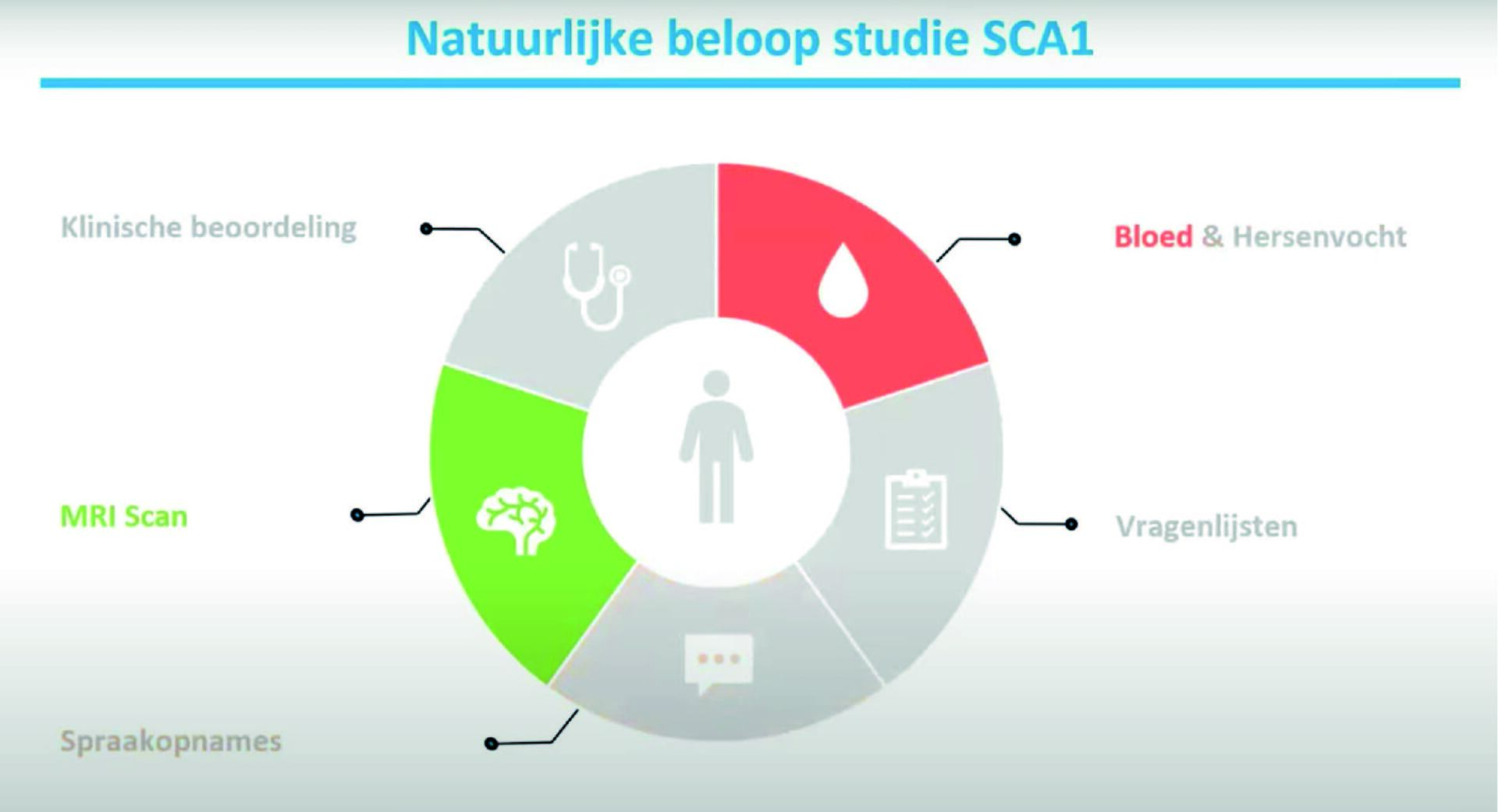 Natuurlijke beloop studie SCA1

Klinische beoordeling

Bloed & Hersenvocht

MRI Scan

Vragenlijsten

Spraakopnames